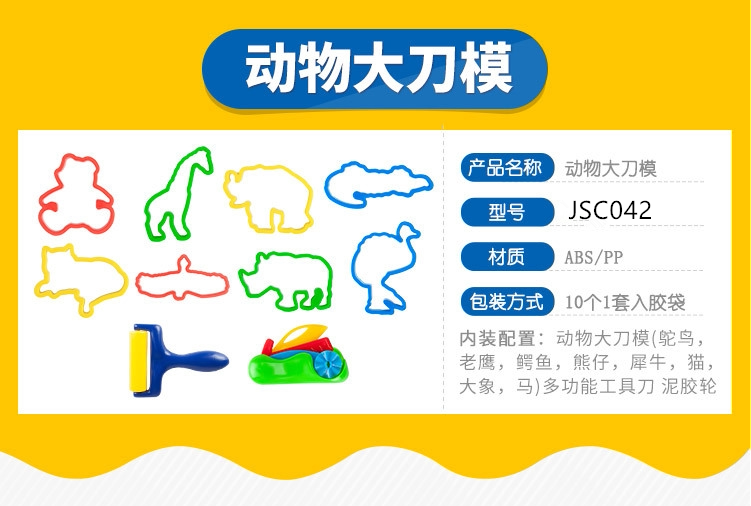 动物大刀模

产品名称 动物大刀模

型号 JSC042

材质 ABS/PP

包装方式 10个1套入胶袋

内装配置：动物大刀模(鸵鸟，老鹰，鳄鱼，熊仔，犀牛，猫，大象，马)多功能工具刀 泥胶轮